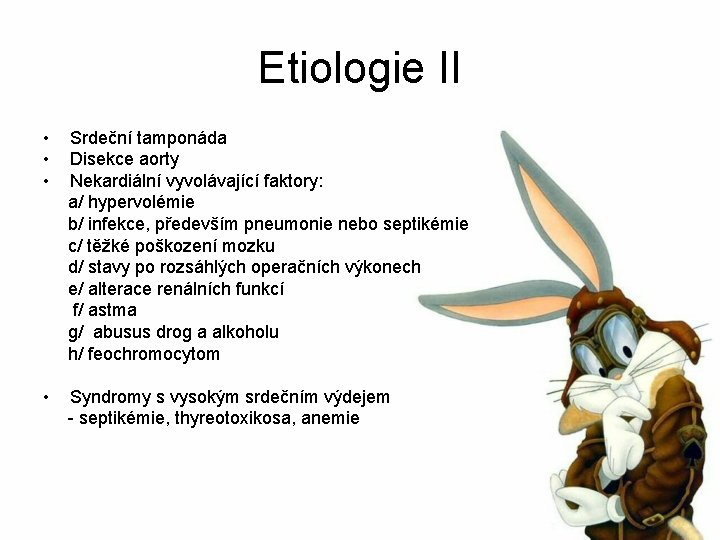 Etiologie II

• Srdeční tamponáda
• Disekce aorty
• Nekardiální vyvolávající faktory:
a/ hypervolémie
b/ infekce, především pneumonie nebo septikémie
c/ těžké poškození mozku
d/ stavy po rozsáhlých operačních výkonech
e/ alterace renálních funkcí
f/ astma
g/ abusus drog a alkoholu
h/ feochromocytom

• Syndromy s vysokým srdečním výdejem
- septikémie, thyreotoxikosa, anemie